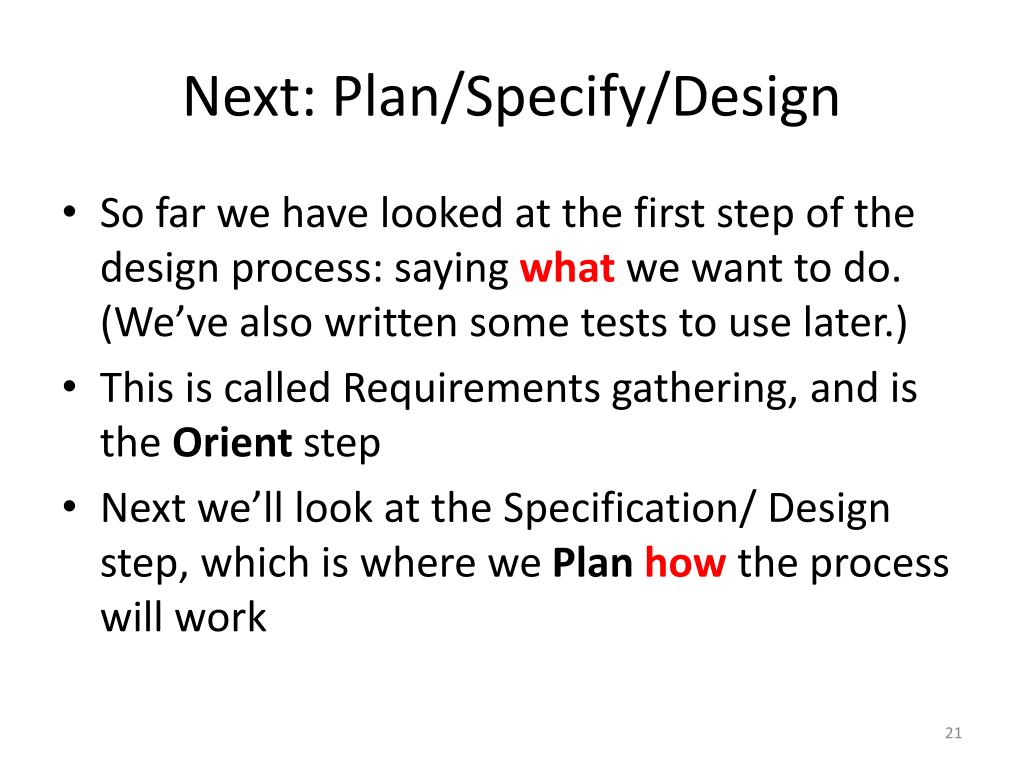 Next: Plan/Specify/Design

• So far we have looked at the first step of the design process: saying what we want to do. (We’ve also written some tests to use later.)
• This is called Requirements gathering, and is the Orient step
• Next we’ll look at the Specification/ Design step, which is where we Plan how the process will work

21